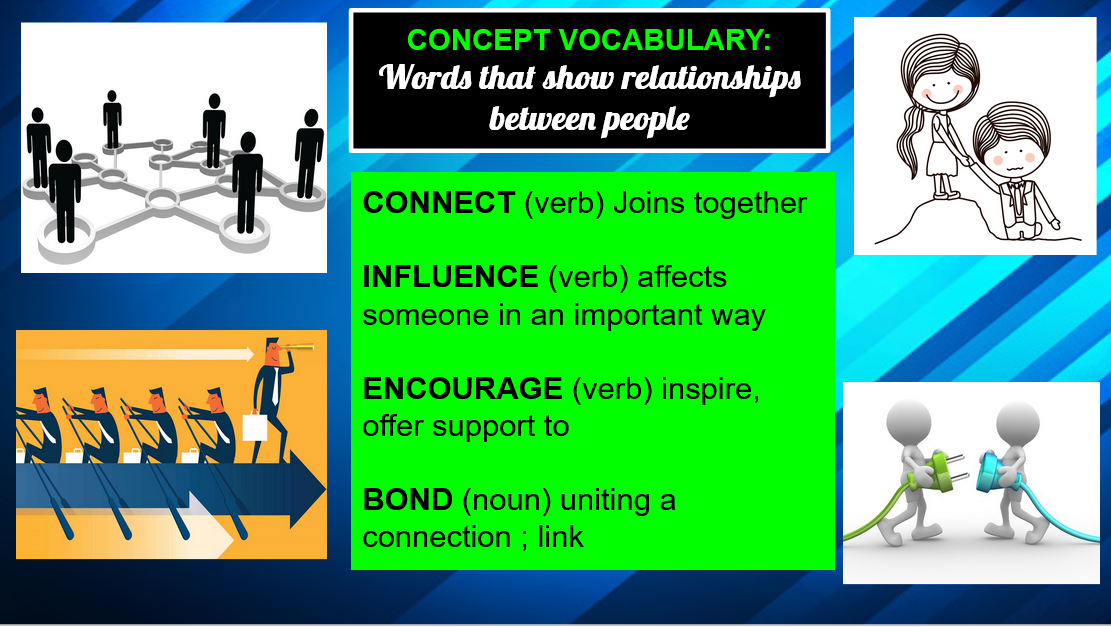 CONCEPT VOCABULARY:
Words that show relationships between people

CONNECT (verb) Joins together

INFLUENCE (verb) affects someone in an important way

ENCOURAGE (verb) inspire, offer support to

BOND (noun) uniting a connection ; link